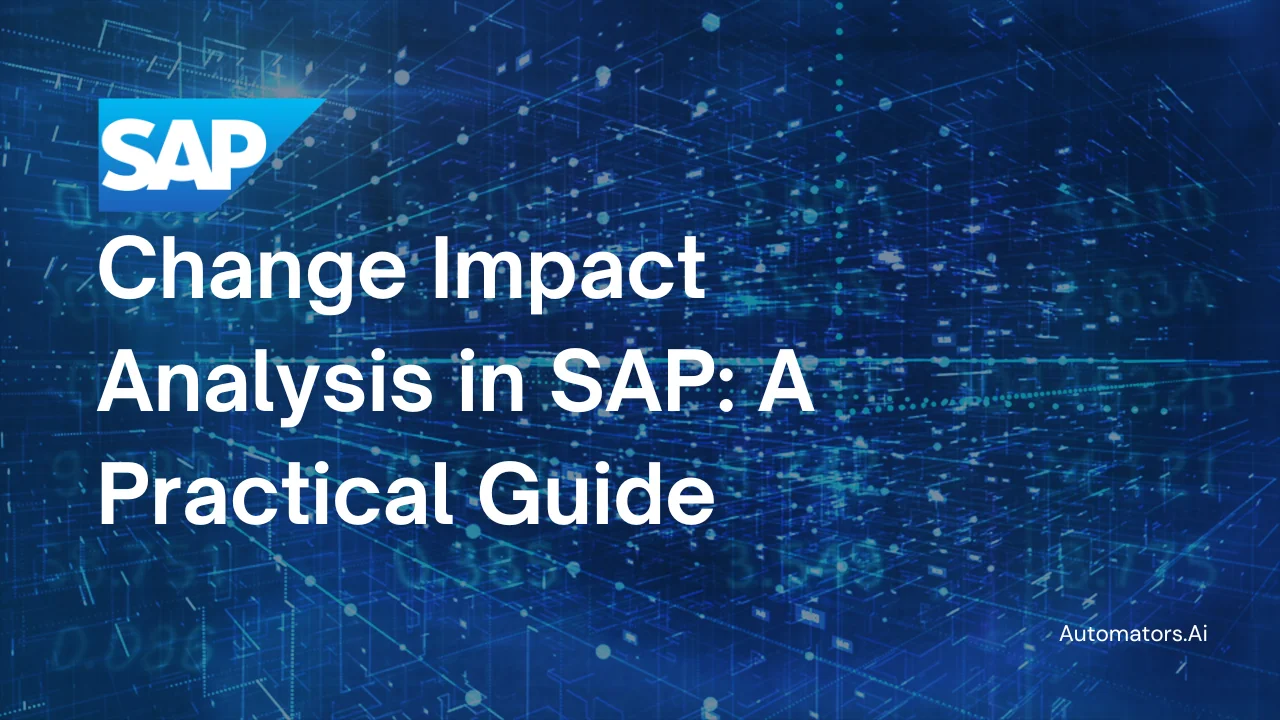 SAP

Change Impact Analysis in SAP: A Practical Guide

Automators.Ai